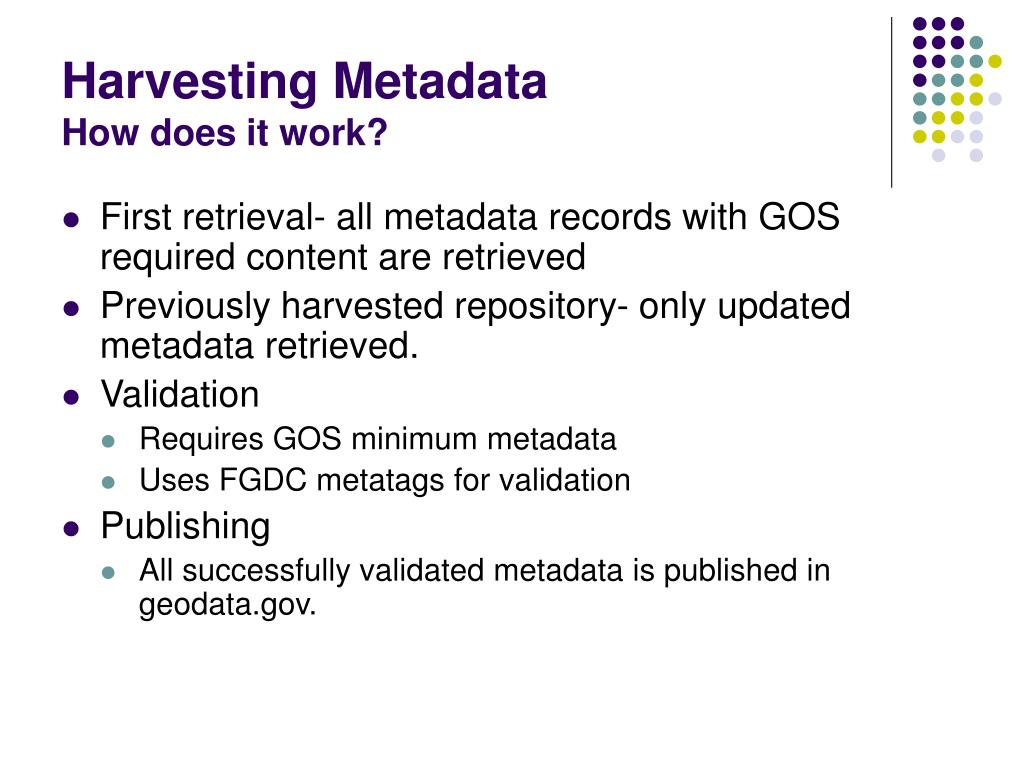 Harvesting Metadata
How does it work?

- First retrieval- all metadata records with GOS required content are retrieved
- Previously harvested repository- only updated metadata retrieved.
- Validation
  - Requires GOS minimum metadata
  - Uses FGDC metatags for validation
- Publishing
  - All successfully validated metadata is published in geodata.gov.